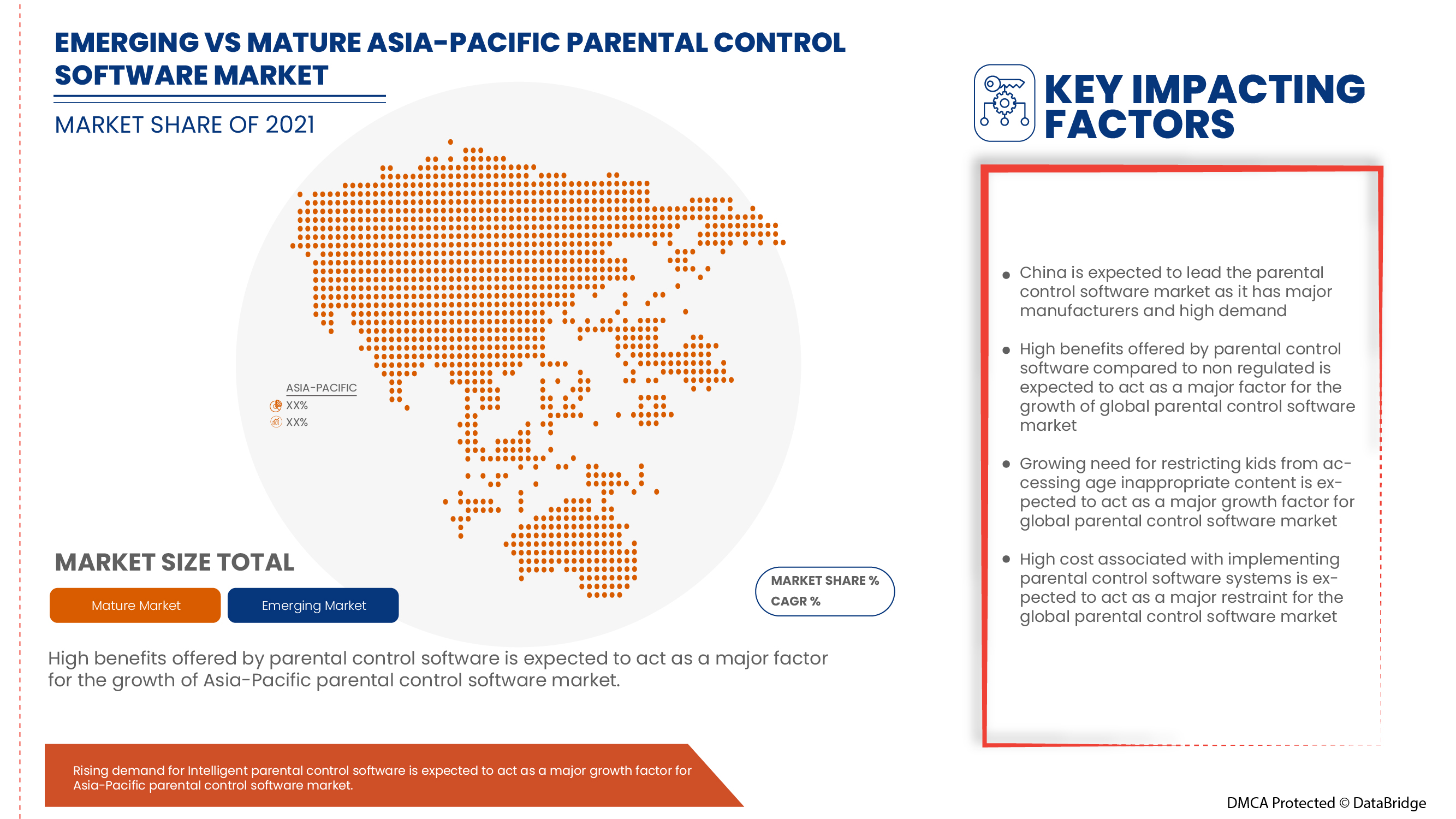 EMERGING VS MATURE ASIA-PACIFIC PARENTAL CONTROL SOFTWARE MARKET

MARKET SHARE OF 2021

ASIA-PACIFIC
XX%
XX%

MARKET SIZE TOTAL

Mature Market

Emerging Market

MARKET SHARE %
CAGR %

High benefits offered by parental control software is expected to act as a major factor for the growth of Asia-Pacific parental control software market.

Rising demand for Intelligent parental control software is expected to act as a major growth factor for Asia-Pacific parental control software market.

KEY IMPACTING FACTORS

• China is expected to lead the parental control software market as it has major manufacturers and high demand

• High benefits offered by parental control software compared to non regulated is expected to act as a major factor for the growth of global parental control software market

• Growing need for restricting kids from accessing age inappropriate content is expected to act as a major growth factor for global parental control software market

• High cost associated with implementing parental control software systems is expected to act as a major restraint for the global parental control software market

DMCA Protected © DataBridge